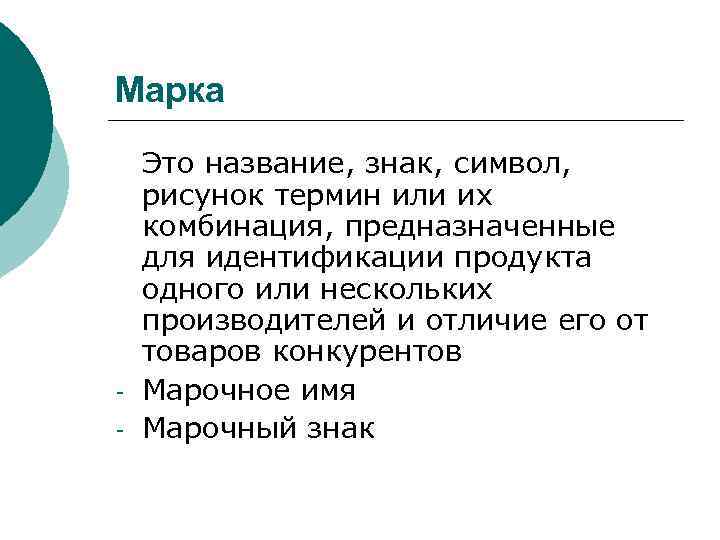 Марка

Это название, знак, символ, рисунок термин или их комбинация, предназначенные для идентификации продукта одного или нескольких производителей и отличие его от товаров конкурентов

- Марочное имя
- Марочный знак